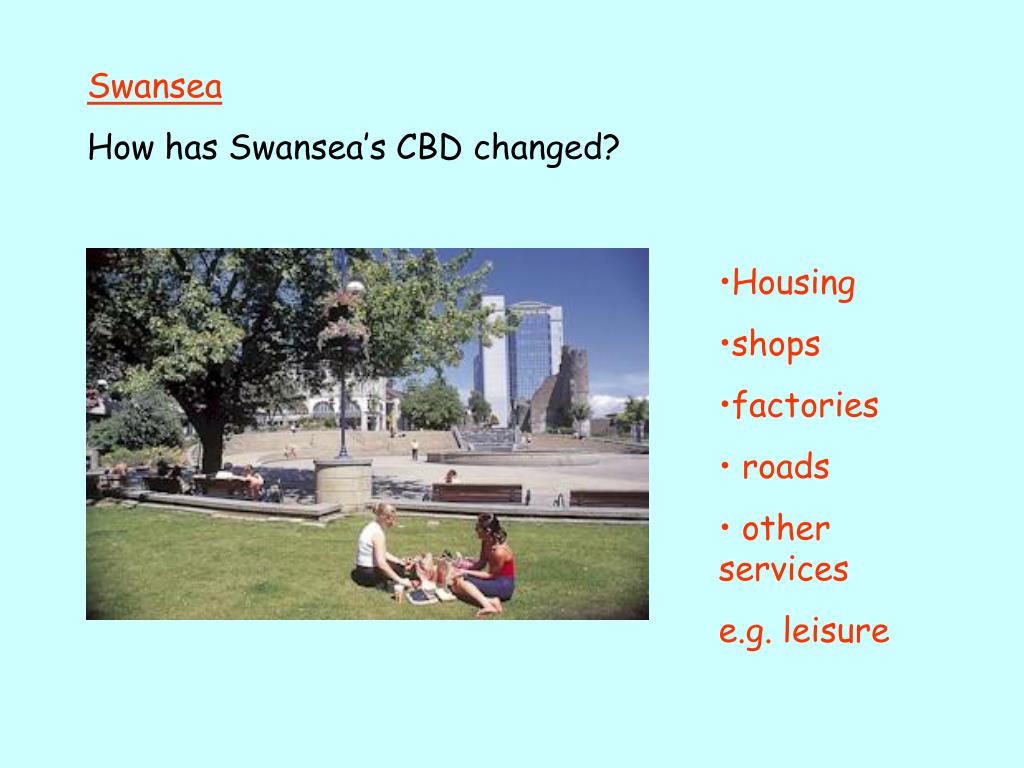 Swansea

How has Swansea's CBD changed?

•Housing

•shops

•factories

• roads

• other services

e.g. leisure